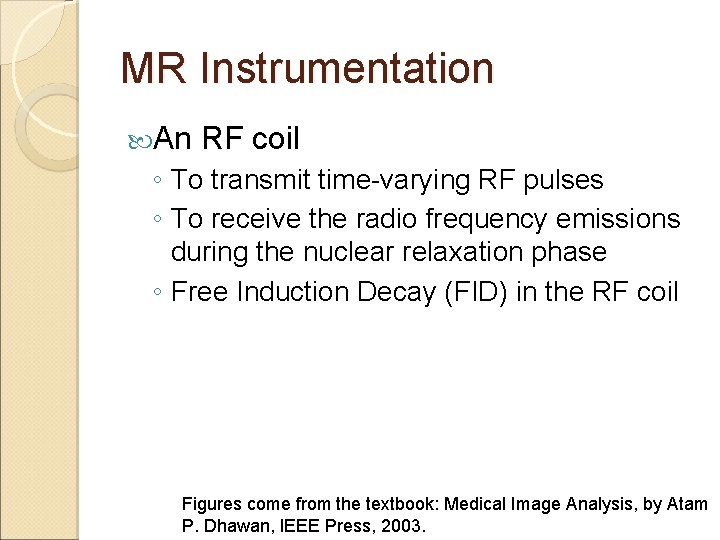 MR Instrumentation

An RF coil

◦ To transmit time-varying RF pulses
◦ To receive the radio frequency emissions during the nuclear relaxation phase
◦ Free Induction Decay (FID) in the RF coil

Figures come from the textbook: Medical Image Analysis, by Atam P. Dhawan, IEEE Press, 2003.